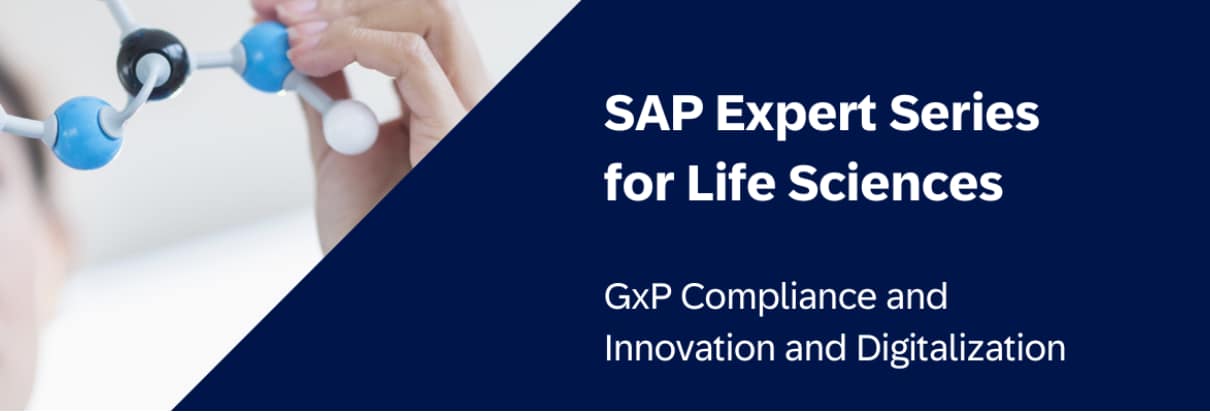 SAP Expert Series for Life Sciences

GxP Compliance and Innovation and Digitalization